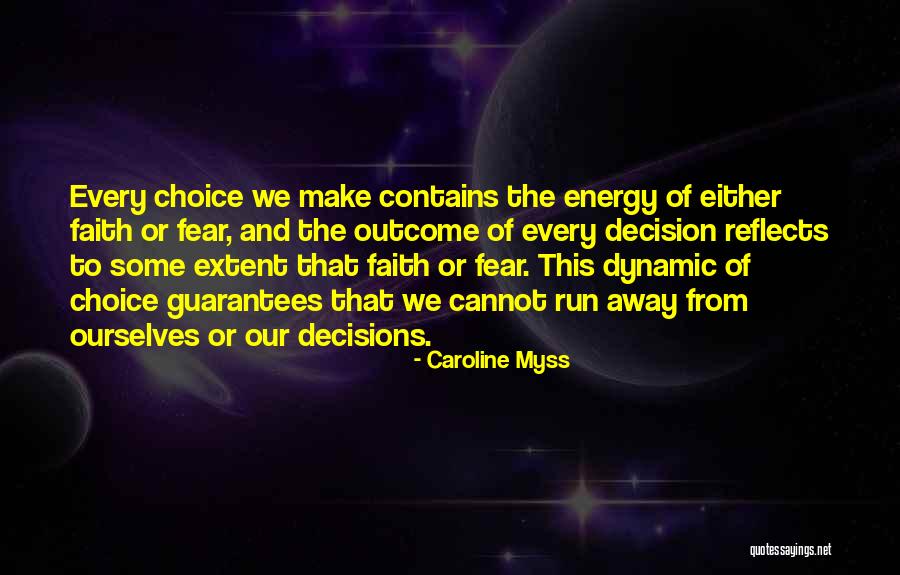 Every choice we make contains the energy of either faith or fear, and the outcome of every decision reflects to some extent that faith or fear. This dynamic of choice guarantees that we cannot run away from ourselves or our decisions.

- Caroline Myss

quotessayings.net